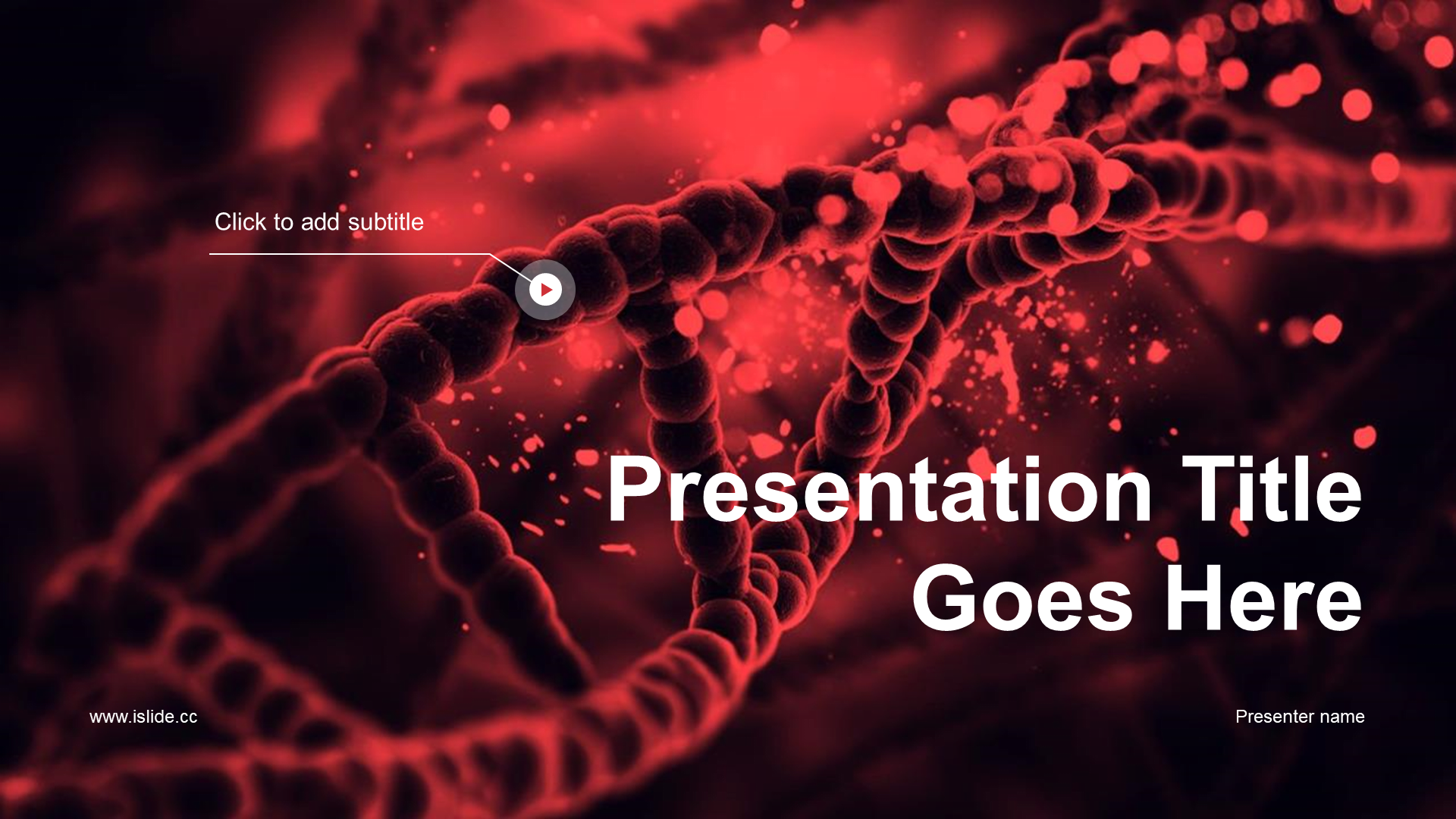 Click to add subtitle

Presentation Title Goes Here

www.islide.cc

Presenter name